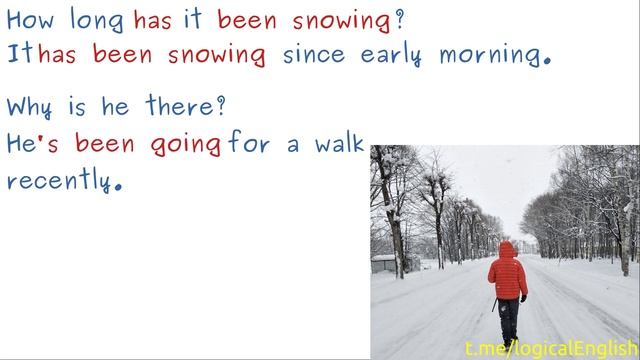 How long has it been snowing?
It has been snowing since early morning.

Why is he there?
He's been going for a walk recently.

t.me/logicalEnglish